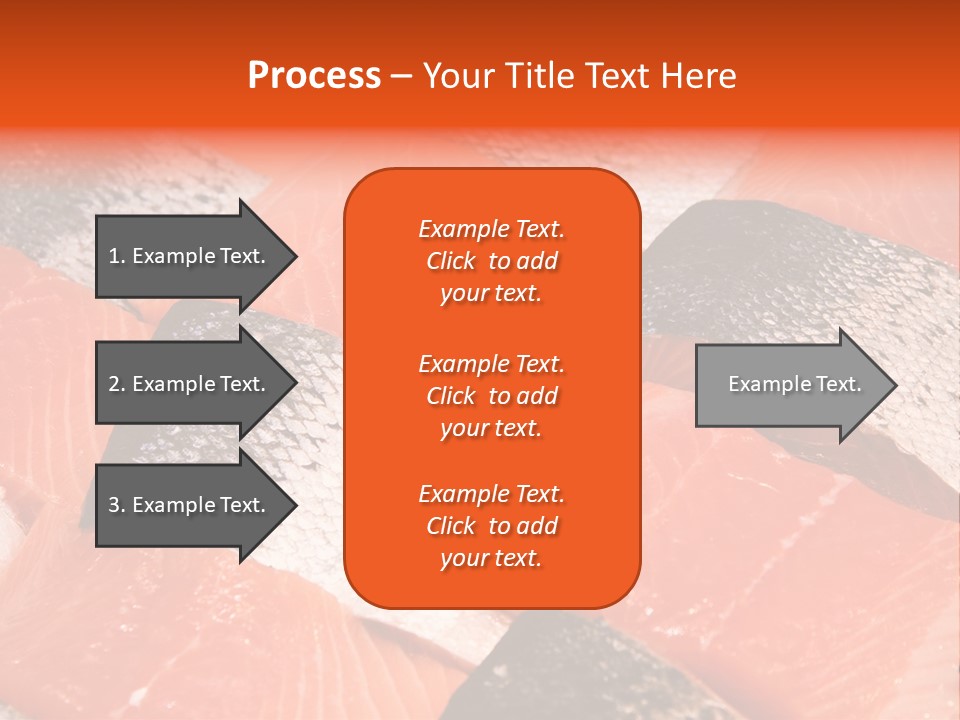 Process – Your Title Text Here

1. Example Text.

2. Example Text.

3. Example Text.

Example Text. Click to add your text.

Example Text. Click to add your text.

Example Text. Click to add your text.

Example Text.